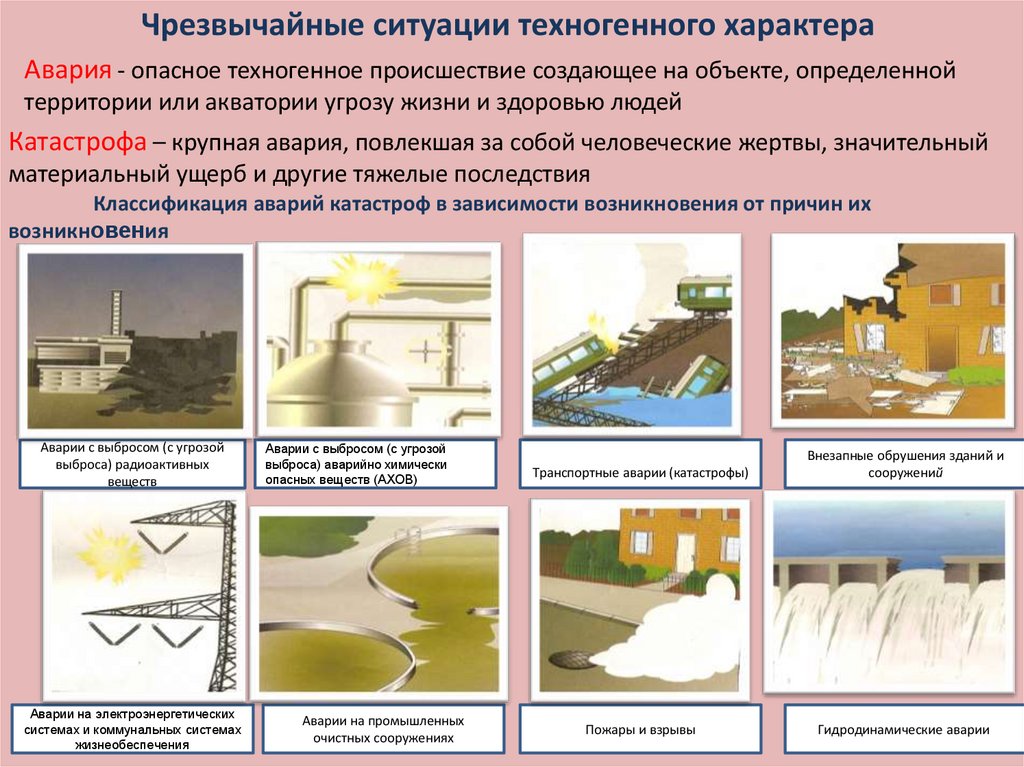 Чрезвычайные ситуации техногенного характера

Авария - опасное техногенное происшествие создающее на объекте, определенной территории или акватории угрозу жизни и здоровью людей

Катастрофа – крупная авария, повлекшая за собой человеческие жертвы, значительный материальный ущерб и другие тяжелые последствия

Классификация аварий катастроф в зависимости возникновения от причин их возникновения

Аварии с выбросом (с угрозой выброса) радиоактивных веществ

Аварии с выбросом (с угрозой выброса) аварийно химически опасных веществ (АХОВ)

Транспортные аварии (катастрофы)

Внезапные обрушения зданий и сооружений

Аварии на электроэнергетических системах и коммунальных системах жизнеобеспечения

Аварии на промышленных очистных сооружениях

Пожары и взрывы

Гидродинамические аварии